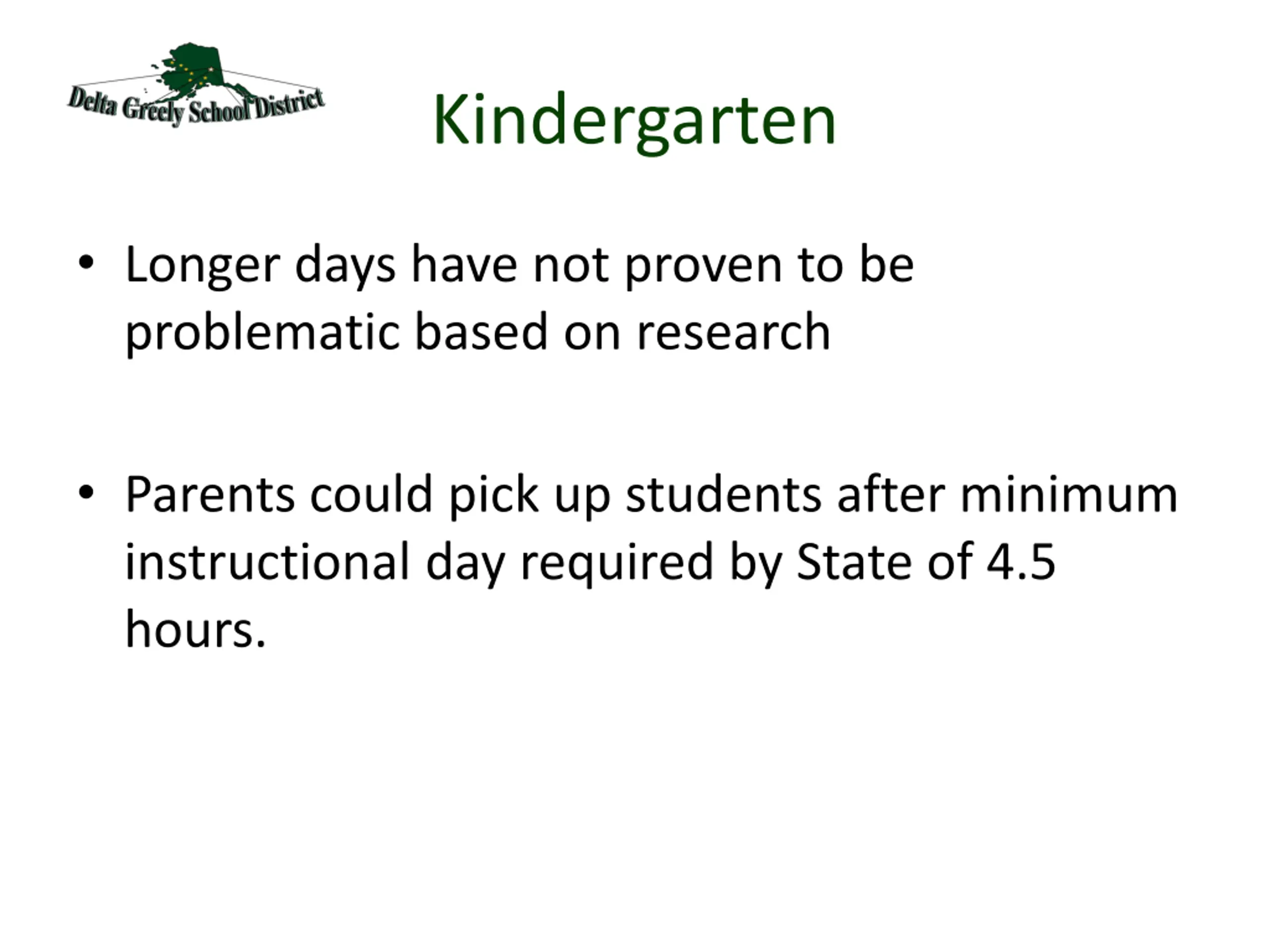 Delta Greely School District

Kindergarten

• Longer days have not proven to be problematic based on research

• Parents could pick up students after minimum instructional day required by State of 4.5 hours.